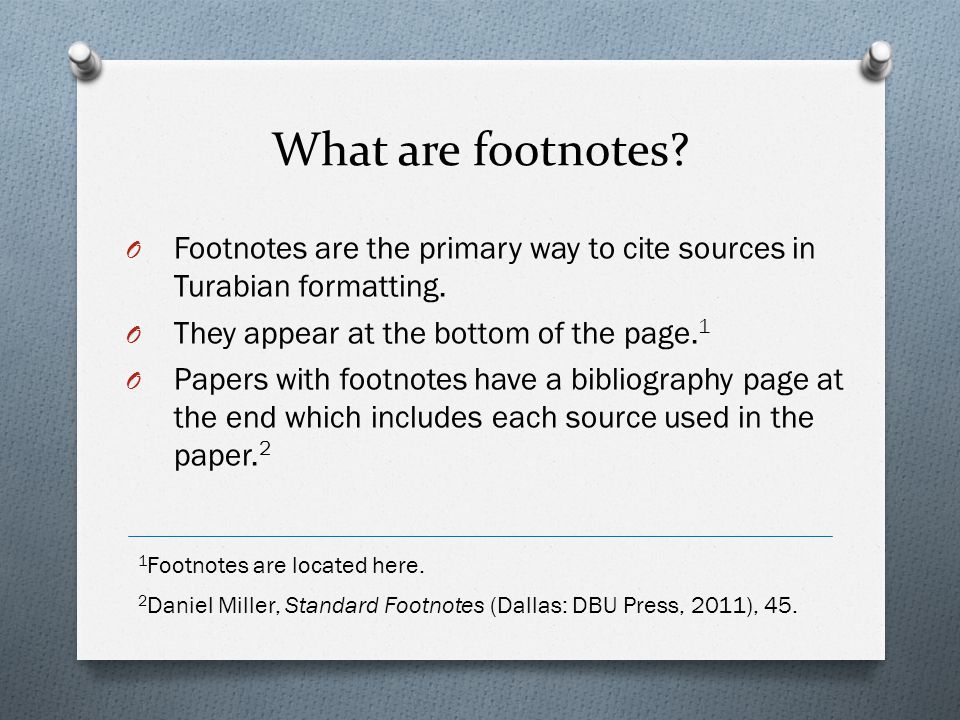 What are footnotes?

O Footnotes are the primary way to cite sources in Turabian formatting.

O They appear at the bottom of the page.$^1$

O Papers with footnotes have a bibliography page at the end which includes each source used in the paper.$^2$

$^1$Footnotes are located here.

$^2$Daniel Miller, Standard Footnotes (Dallas: DBU Press, 2011), 45.